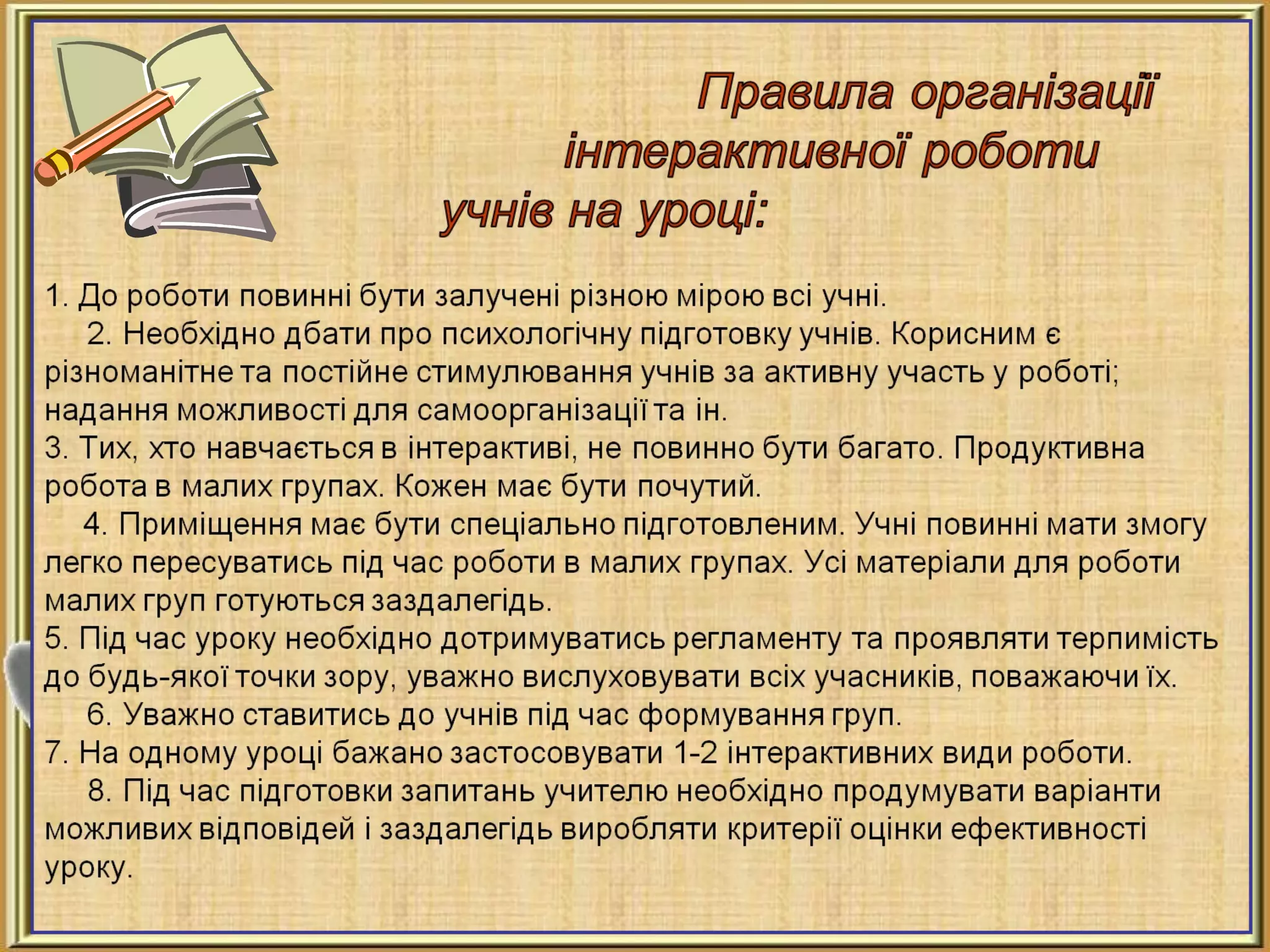 Правила організації інтерактивної роботи учнів на уроці:

1. До роботи повинні бути залучені різною мірою всі учні.
2. Необхідно дбати про психологічну підготовку учнів. Корисним є різноманітне та постійне стимулювання учнів за активну участь у роботі; надання можливості для самоорганізації та ін.
3. Тих, хто навчається в інтерактиві, не повинно бути багато. Продуктивна робота в малих групах. Кожен має бути почутий.
4. Приміщення має бути спеціально підготовленим. Учні повинні мати змогу легко пересуватись під час роботи в малих групах. Усі матеріали для роботи малих груп готуються заздалегідь.
5. Під час уроку необхідно дотримуватись регламенту та проявляти терпимість до будь-якої точки зору, уважно вислуховувати всіх учасників, поважаючи їх.
6. Уважно ставитись до учнів під час формування груп.
7. На одному уроці бажано застосовувати 1-2 інтерактивних види роботи.
8. Під час підготовки запитань учителю необхідно продумувати варіанти можливих відповідей і заздалегідь виробляти критерії оцінки ефективності уроку.